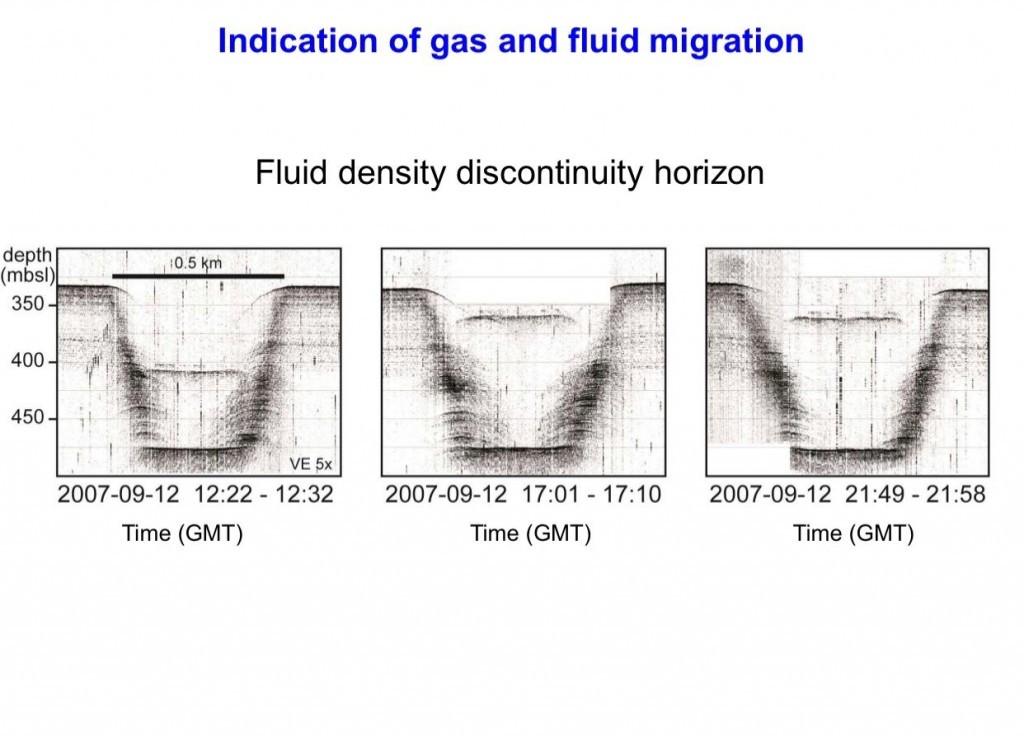 Indication of gas and fluid migration

Fluid density discontinuity horizon

depth (mbsl)
350
400
450

0.5 km

VE 5x

2007-09-12 12:22 - 12:32
Time (GMT)

2007-09-12 17:01 - 17:10
Time (GMT)

2007-09-12 21:49 - 21:58
Time (GMT)